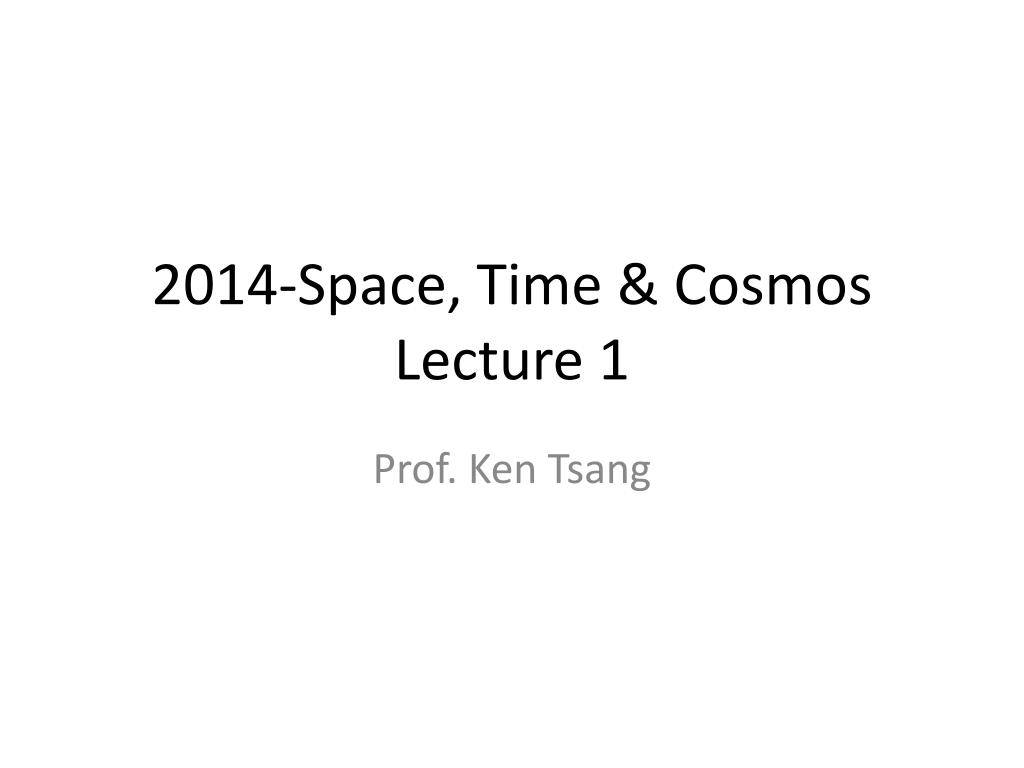 2014-Space, Time & Cosmos
Lecture 1

Prof. Ken Tsang